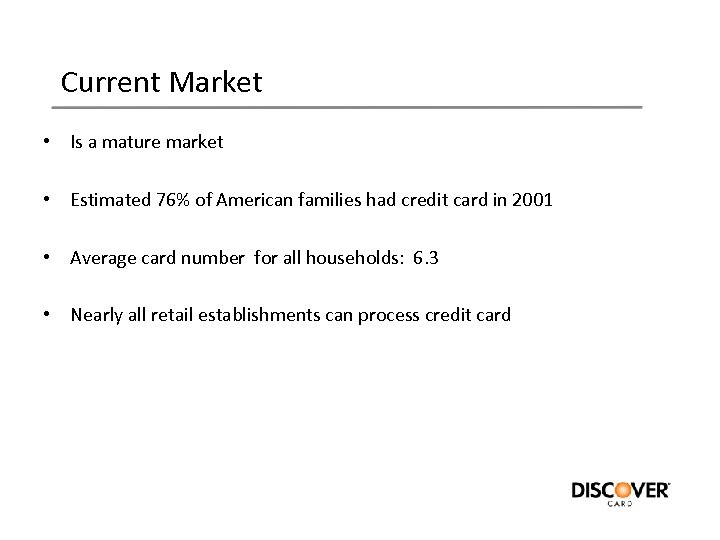 Current Market

• Is a mature market

• Estimated 76% of American families had credit card in 2001

• Average card number for all households: 6.3

• Nearly all retail establishments can process credit card

DISCOVER
CARD